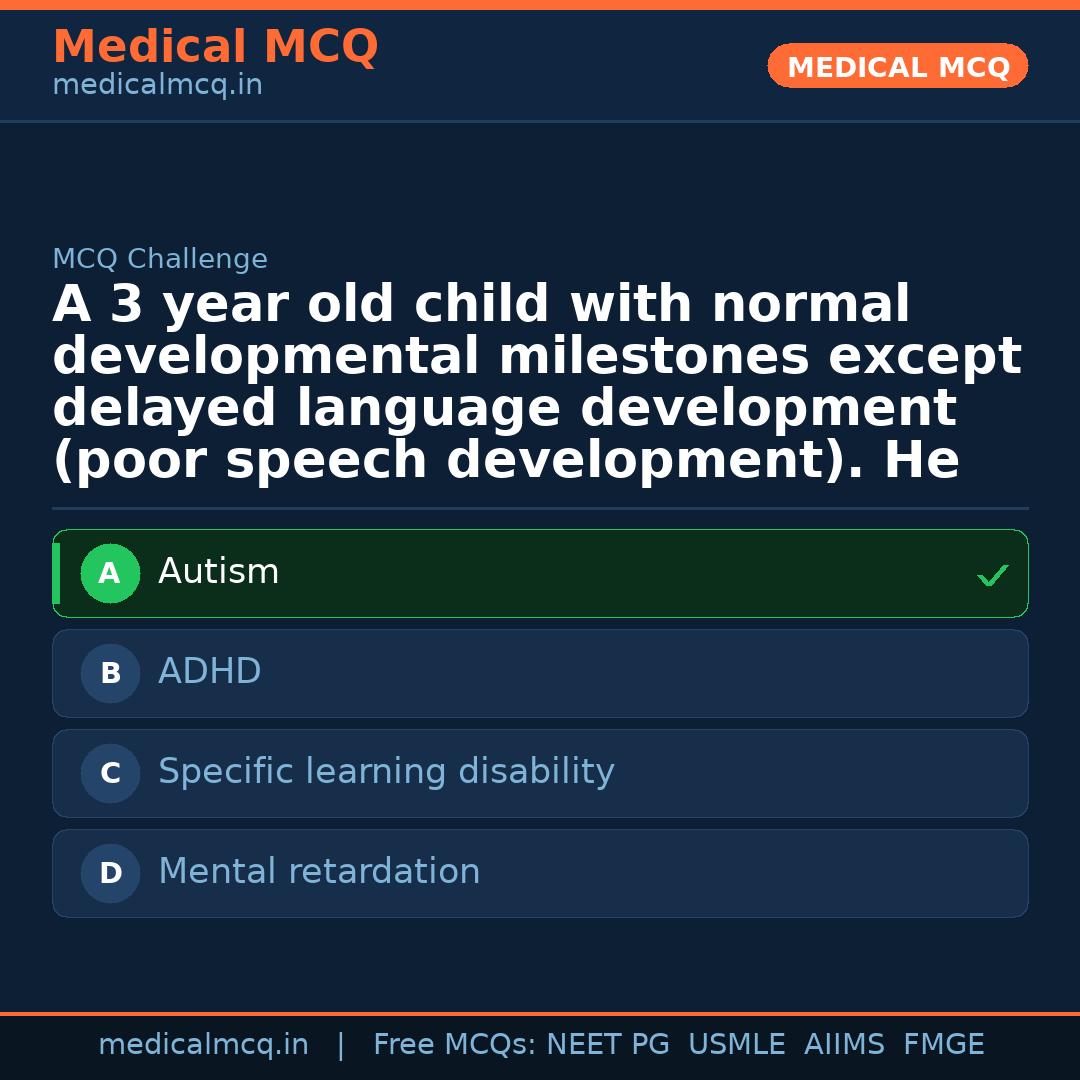 Medical MCQ
medicalmcq.in

MEDICAL MCQ

MCQ Challenge

A 3 year old child with normal developmental milestones except delayed language development (poor speech development). He

A Autism ✓

B ADHD

C Specific learning disability

D Mental retardation

medicalmcq.in | Free MCQs: NEET PG USMLE AIIMS FMGE